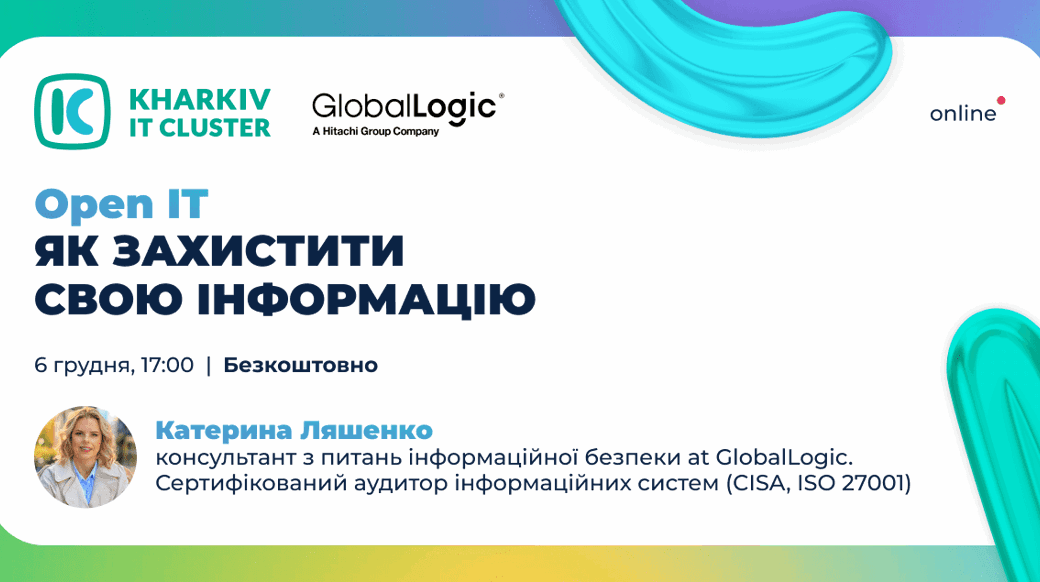 KHARKIV IT CLUSTER

GlobalLogic®
A Hitachi Group Company

online

Open IT
ЯК ЗАХИСТИТИ СВОЮ ІНФОРМАЦІЮ

6 грудня, 17:00 | Безкоштовно

Катерина Ляшенко
консультант з питань інформаційної безпеки at GlobalLogic.
Сертифікований аудитор інформаційних систем (CISA, ISO 27001)